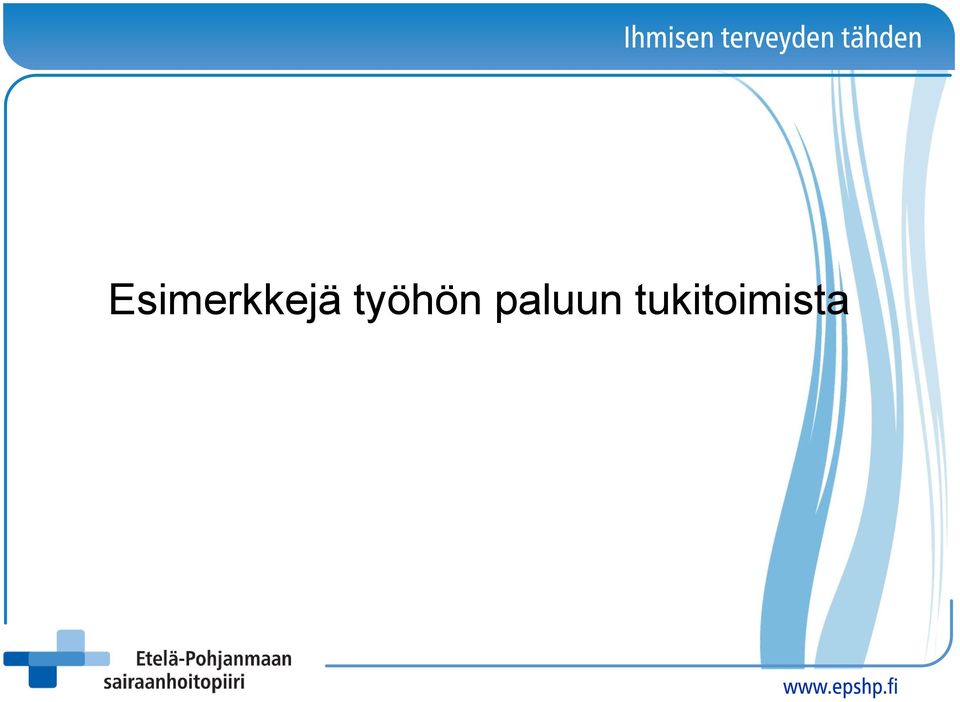 Ihmisen terveyden tähden

Esimerkkejä työhön paluun tukitoimista

Etelä-Pohjanmaan sairaanhoitopiiri

www.epshp.fi